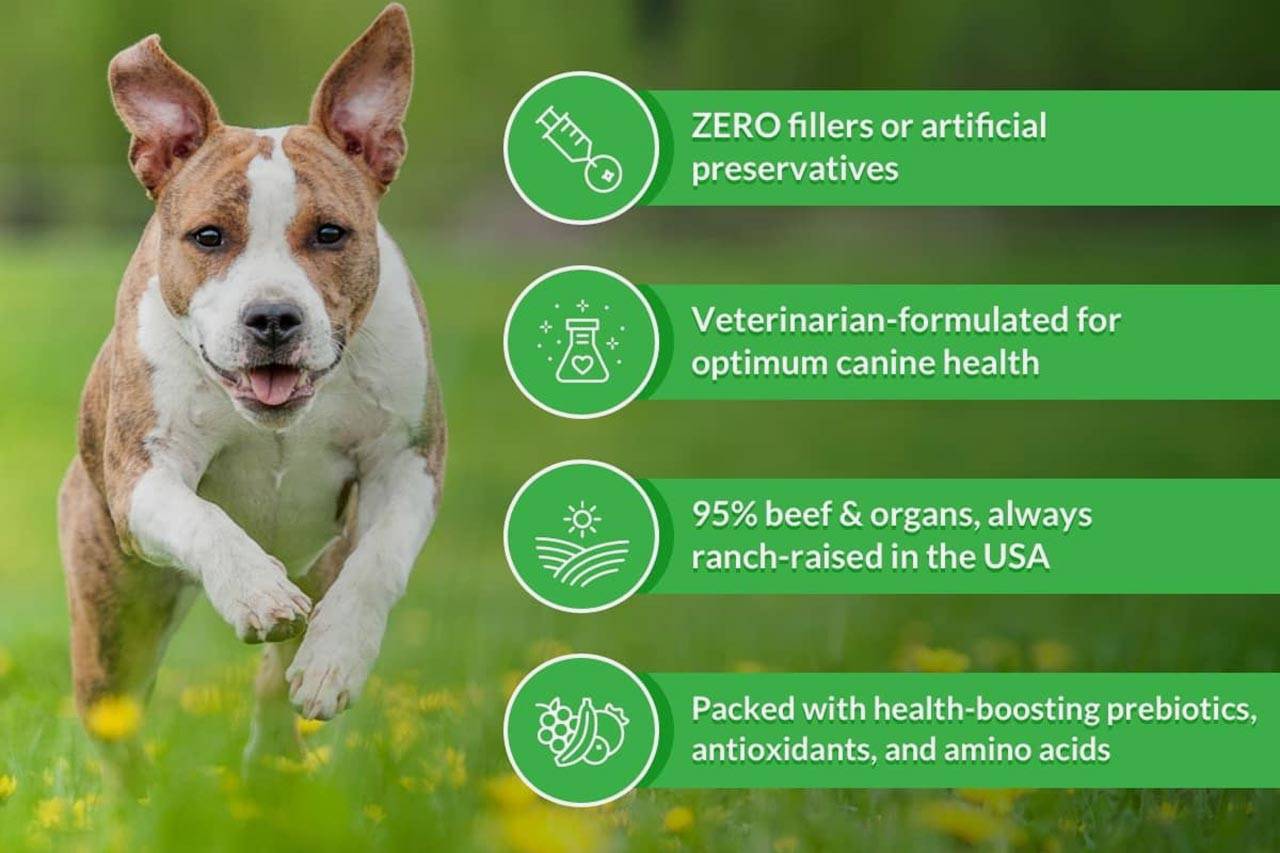 ZERO fillers or artificial preservatives

Veterinarian-formulated for optimum canine health

95% beef & organs, always ranch-raised in the USA

Packed with health-boosting prebiotics, antioxidants, and amino acids